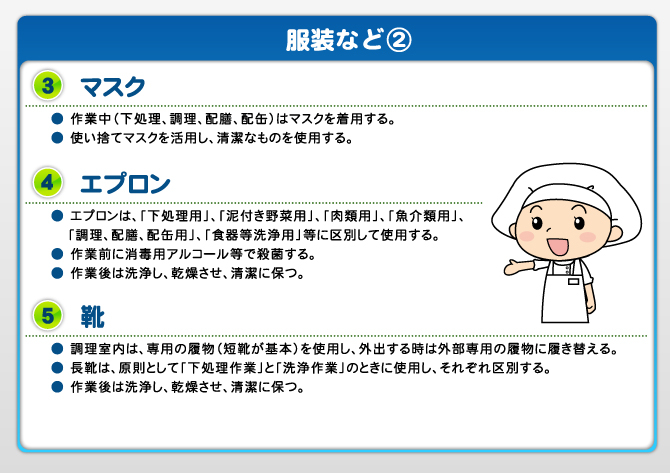 服装など②

3 マスク

● 作業中（下処理、調理、配膳、配缶）はマスクを着用する。
● 使い捨てマスクを活用し、清潔なものを使用する。

4 エプロン

● エプロンは、「下処理用」、「泥付き野菜用」、「肉類用」、「魚介類用」、「調理、配膳、配缶用」、「食器等洗浄用」等に区別して使用する。
● 作業前に消毒用アルコール等で殺菌する。
● 作業後は洗浄し、乾燥させ、清潔に保つ。

5 靴

● 調理室内は、専用の履物（短靴が基本）を使用し、外出する時は外部専用の履物に履き替える。
● 長靴は、原則として「下処理作業」と「洗浄作業」のときに使用し、それぞれ区別する。
● 作業後は洗浄し、乾燥させ、清潔に保つ。